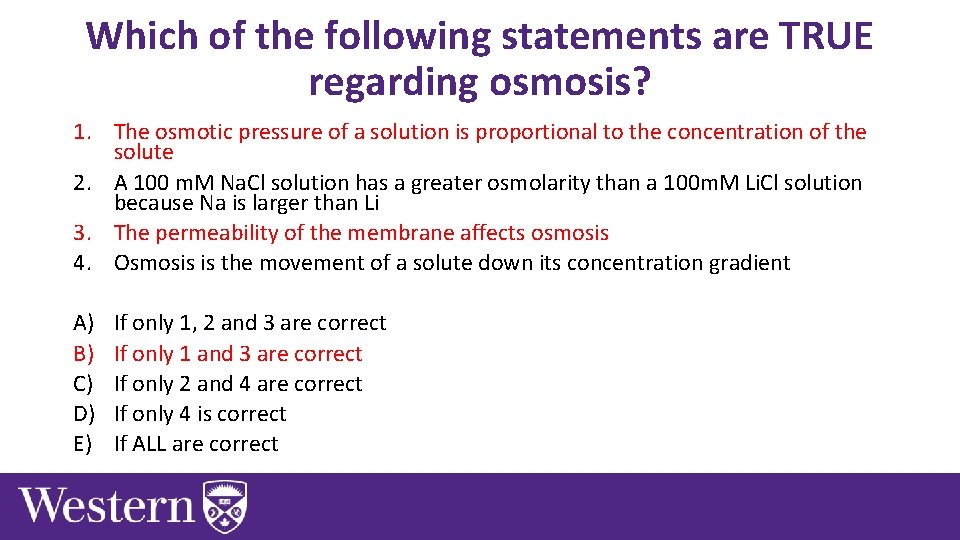 Which of the following statements are TRUE regarding osmosis?

1. The osmotic pressure of a solution is proportional to the concentration of the solute
2. A 100 mM NaCl solution has a greater osmolarity than a 100mM LiCl solution because Na is larger than Li
3. The permeability of the membrane affects osmosis
4. Osmosis is the movement of a solute down its concentration gradient

A) If only 1, 2 and 3 are correct
B) If only 1 and 3 are correct
C) If only 2 and 4 are correct
D) If only 4 is correct
E) If ALL are correct

Western